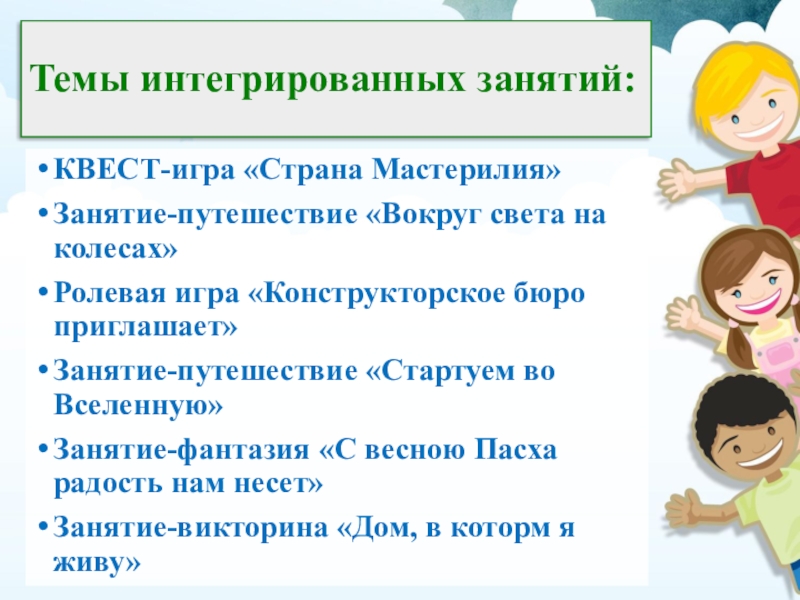 Темы интегрированных занятий:

• КВЕСТ-игра «Страна Мастерилия»
• Занятие-путешествие «Вокруг света на колесах»
• Ролевая игра «Конструкторское бюро приглашает»
• Занятие-путешествие «Стартуем во Вселенную»
• Занятие-фантазия «С весною Пасха радость нам несет»
• Занятие-викторина «Дом, в которм я живу»